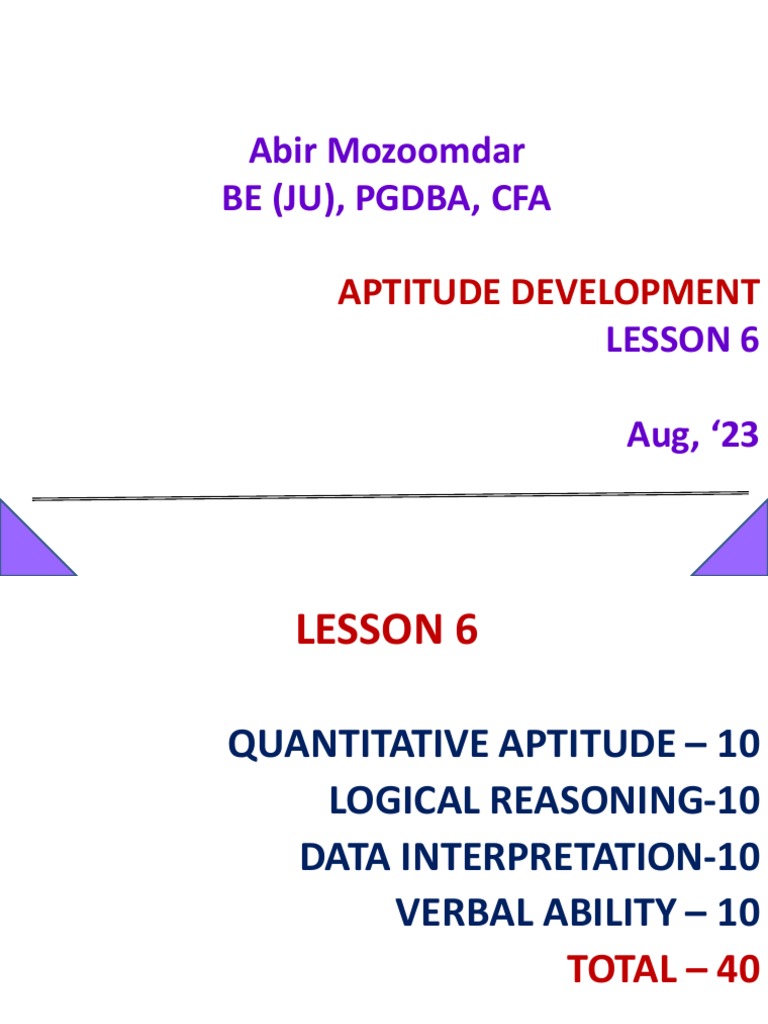 Abir Mozoomdar
BE (JU), PGDBA, CFA

APTITUDE DEVELOPMENT
LESSON 6

Aug, ‘23

LESSON 6

QUANTITATIVE APTITUDE – 10
LOGICAL REASONING-10
DATA INTERPRETATION-10
VERBAL ABILITY – 10
TOTAL – 40